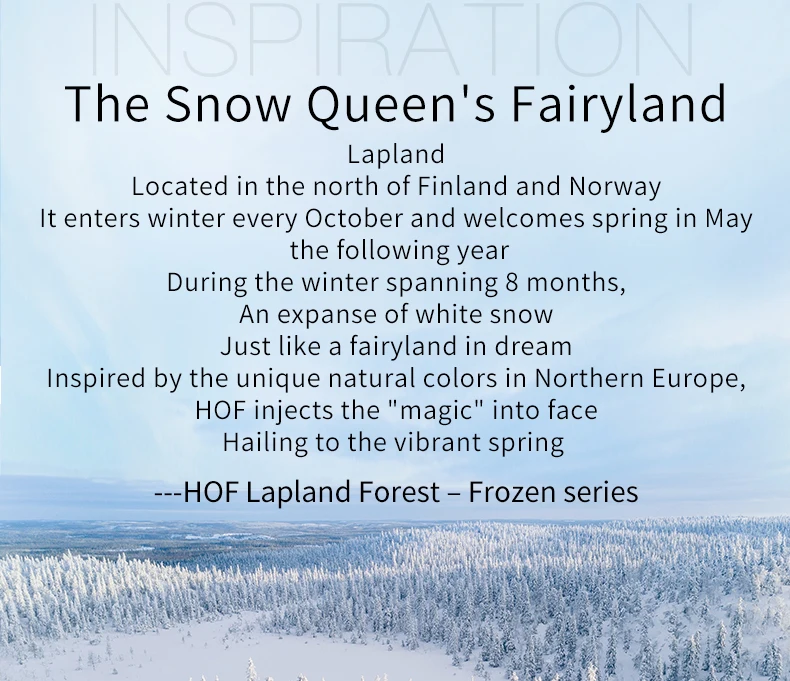 INSPIRATION

The Snow Queen's Fairyland

Lapland
Located in the north of Finland and Norway
It enters winter every October and welcomes spring in May the following year
During the winter spanning 8 months,
An expanse of white snow
Just like a fairyland in dream
Inspired by the unique natural colors in Northern Europe,
HOF injects the "magic" into face
Hailing to the vibrant spring

---HOF Lapland Forest – Frozen series